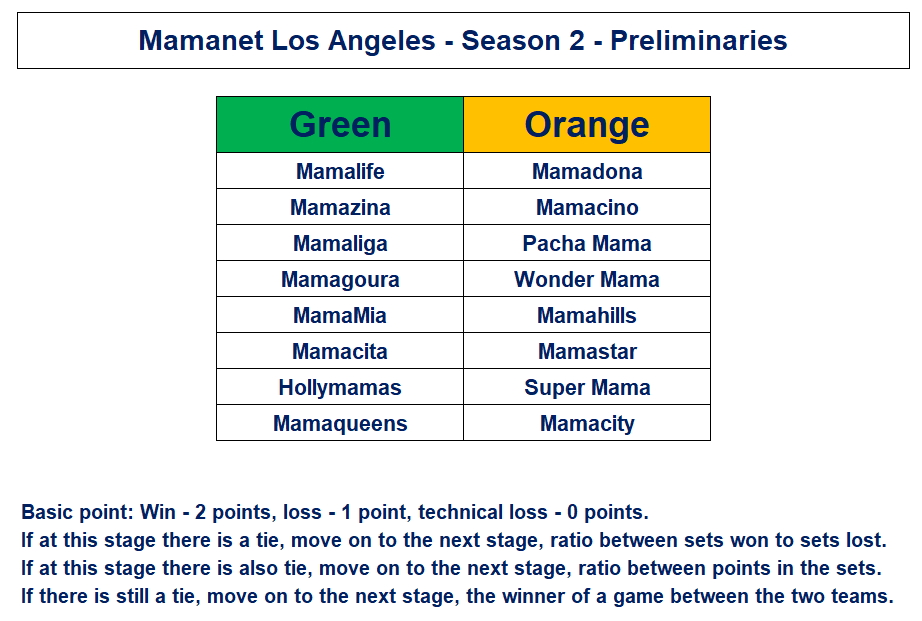 Mamanet Los Angeles - Season 2 - Preliminaries

| Green | Orange |
|---|---|
| Mamalife | Mamadona |
| Mamazina | Mamacino |
| Mamaliga | Pacha Mama |
| Mamagoura | Wonder Mama |
| MamaMia | Mamahills |
| Mamacita | Mamastar |
| Hollymamas | Super Mama |
| Mamaqueens | Mamacity |

Basic point: Win - 2 points, loss - 1 point, technical loss - 0 points.
If at this stage there is a tie, move on to the next stage, ratio between sets won to sets lost.
If at this stage there is also tie, move on to the next stage, ratio between points in the sets.
If there is still a tie, move on to the next stage, the winner of a game between the two teams.